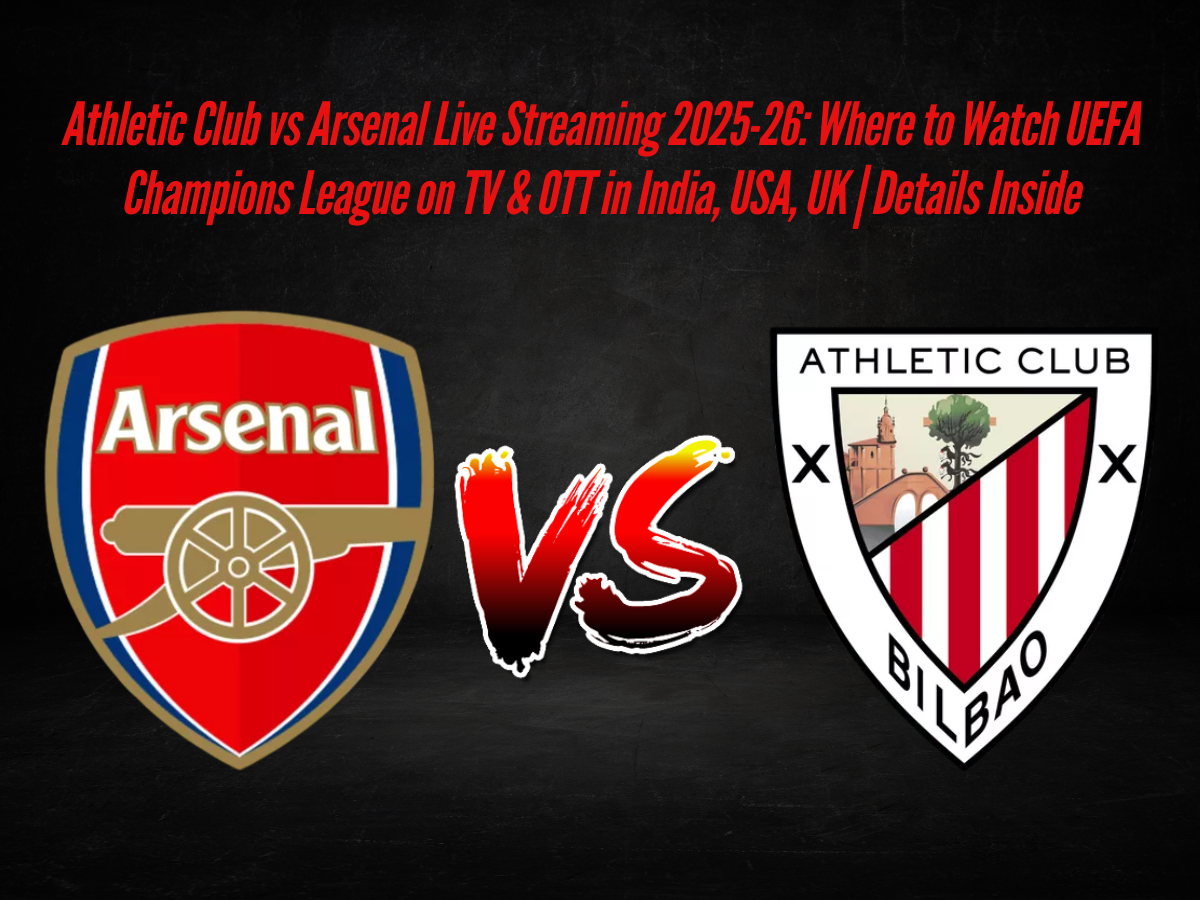 Athletic Club vs Arsenal Live Streaming 2025-26: Where to Watch UEFA Champions League on TV & OTT in India, USA, UK | Details Inside

Arsenal

VS

ATHLETIC CLUB

X X

BILBAO